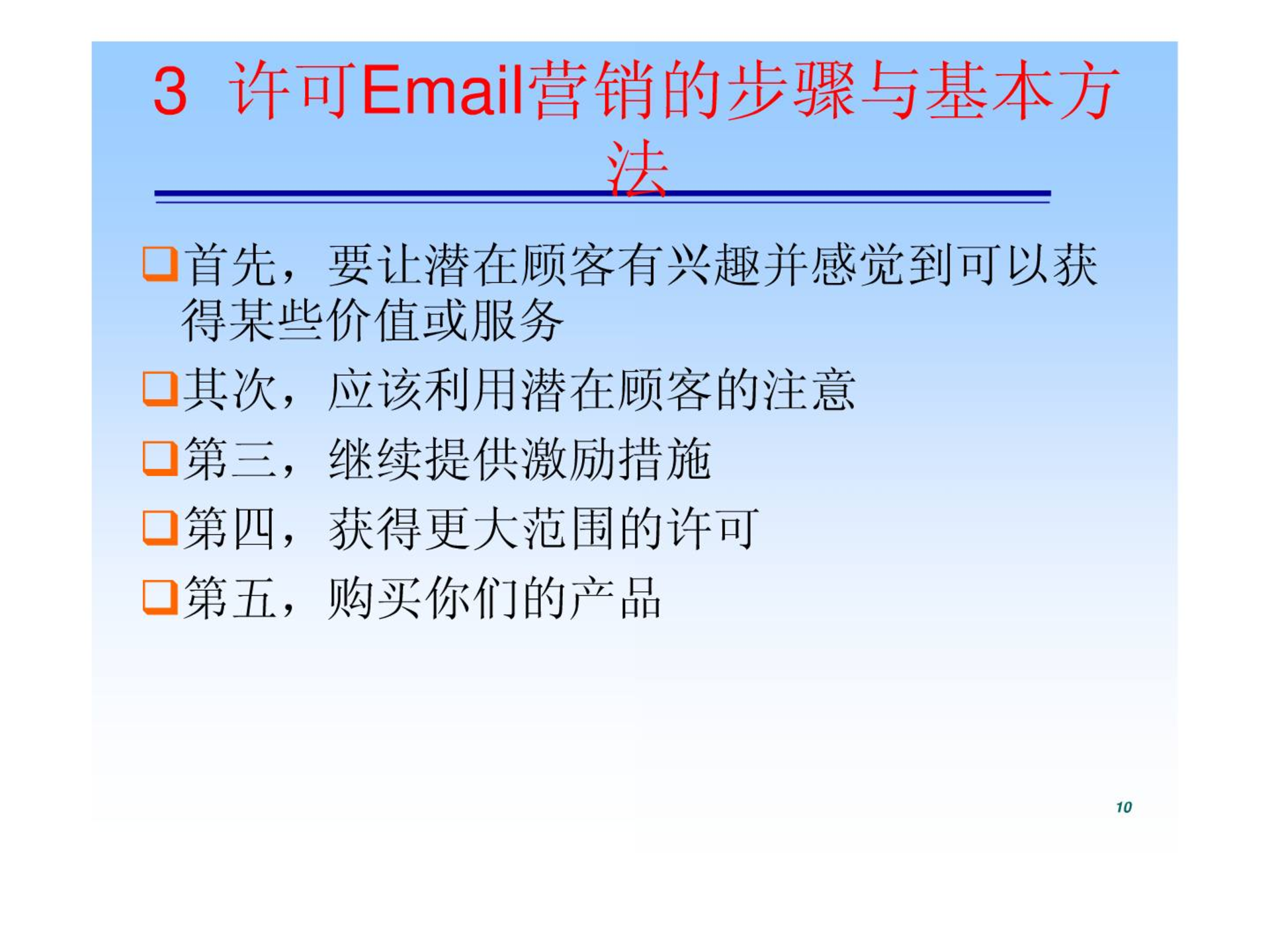 3 许可Email营销的步骤与基本方法

❑首先，要让潜在顾客有兴趣并感觉到可以获得某些价值或服务

❑其次，应该利用潜在顾客的注意

❑第三，继续提供激励措施

❑第四，获得更大范围的许可

❑第五，购买你们的产品

10